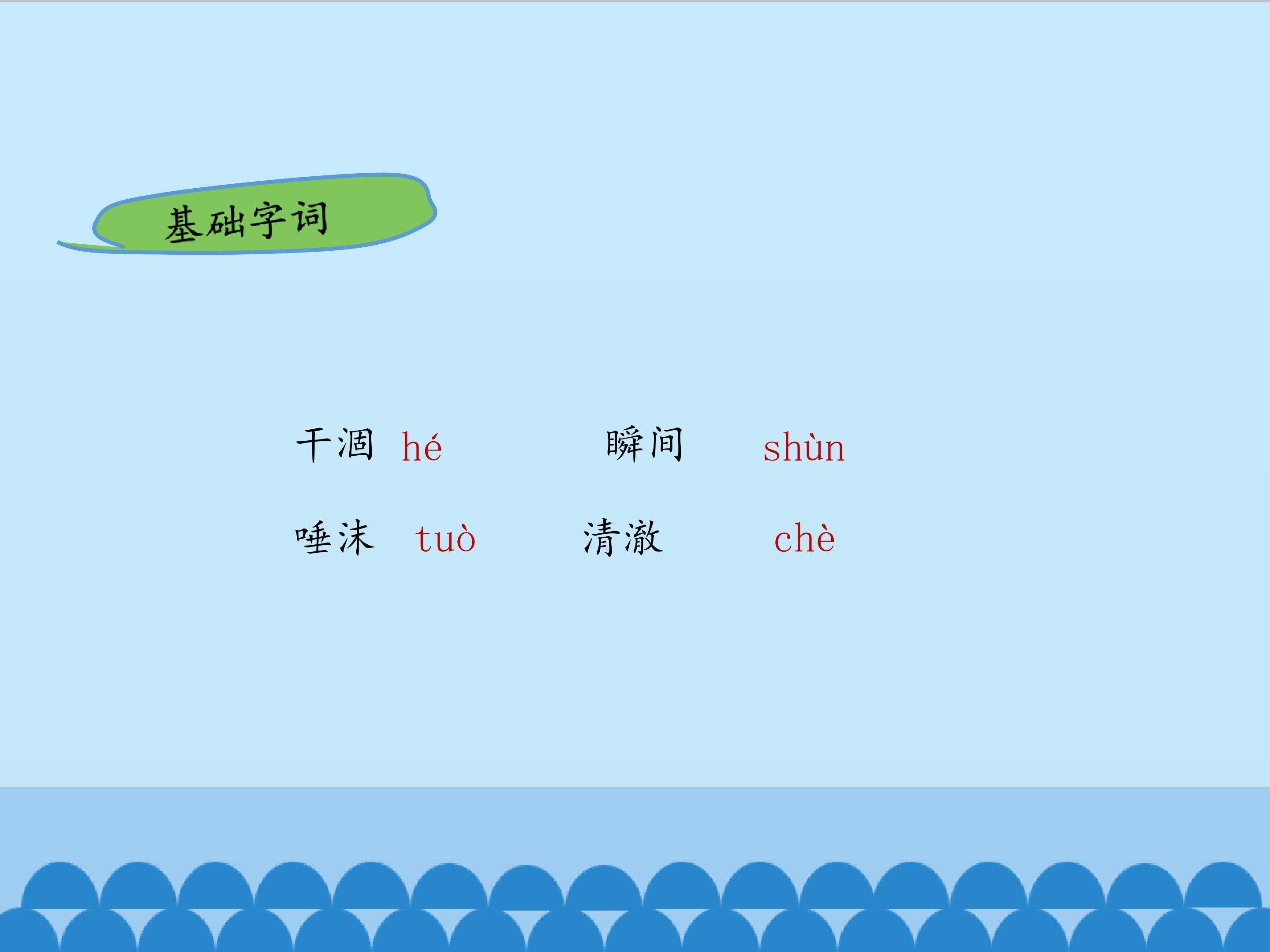 基础字词

干涸 hé　　瞬间 shùn

唾沫 tuò　　清澈 chè